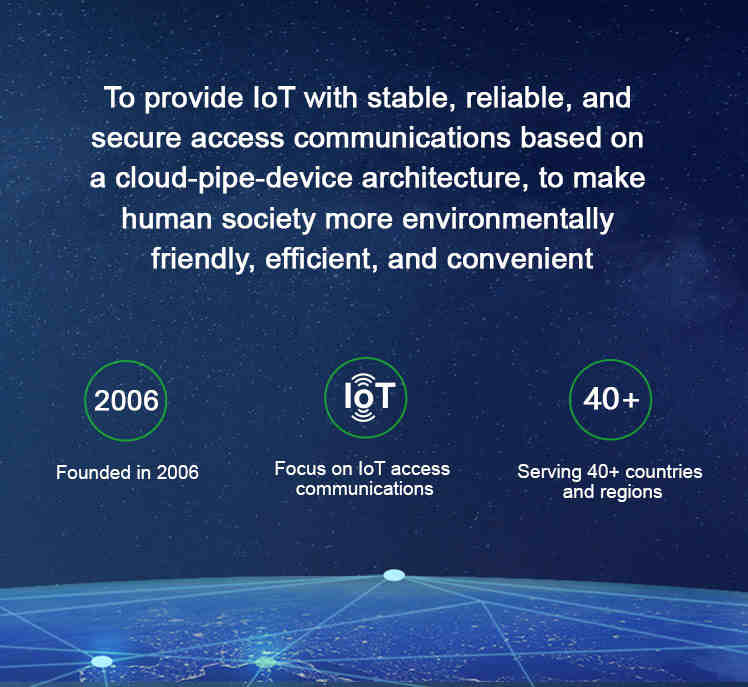 To provide IoT with stable, reliable, and secure access communications based on a cloud-pipe-device architecture, to make human society more environmentally friendly, efficient, and convenient

2006

Founded in 2006

IoT

Focus on IoT access communications

40+

Serving 40+ countries and regions